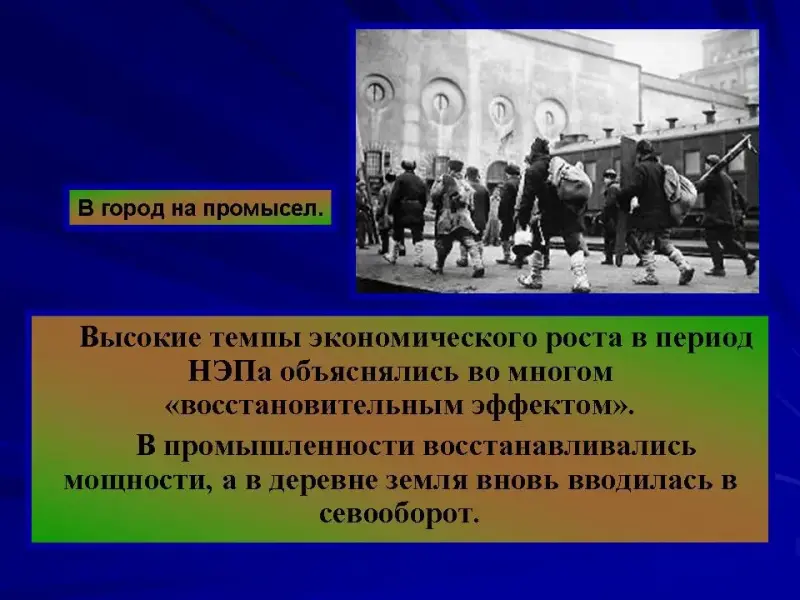 В город на промысел.

Высокие темпы экономического роста в период НЭПа объяснялись во многом «восстановительным эффектом».

В промышленности восстанавливались мощности, а в деревне земля вновь вводилась в севооборот.